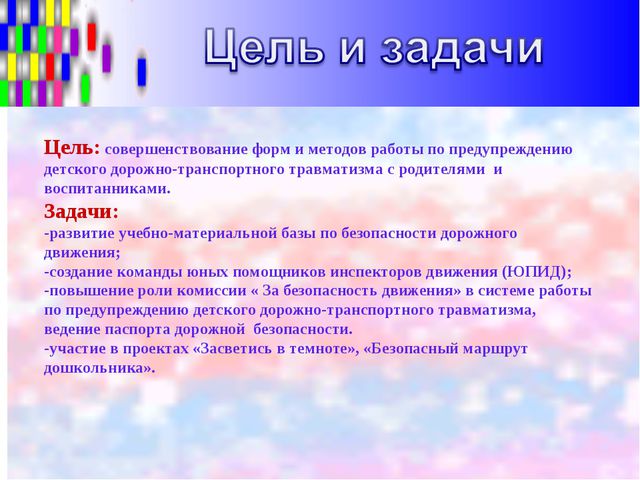 Цель и задачи

Цель: совершенствование форм и методов работы по предупреждению детского дорожно-транспортного травматизма с родителями и воспитанниками.

Задачи:
-развитие учебно-материальной базы по безопасности дорожного движения;
-создание команды юных помощников инспекторов движения (ЮПИД);
-повышение роли комиссии « За безопасность движения» в системе работы по предупреждению детского дорожно-транспортного травматизма, ведение паспорта дорожной безопасности.
-участие в проектах «Засветись в темноте», «Безопасный маршрут дошкольника».